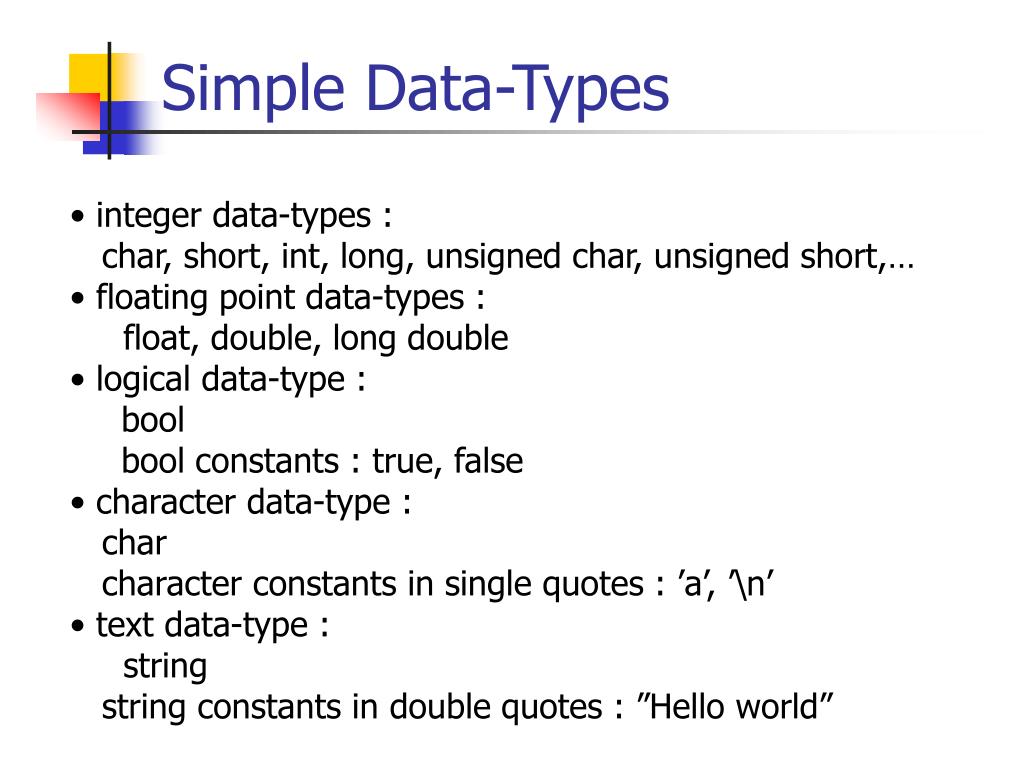 Simple Data-Types

• integer data-types :
char, short, int, long, unsigned char, unsigned short,…
• floating point data-types :
float, double, long double
• logical data-type :
bool
bool constants : true, false
• character data-type :
char
character constants in single quotes : ’a’, ’\n’
• text data-type :
string
string constants in double quotes : ”Hello world”